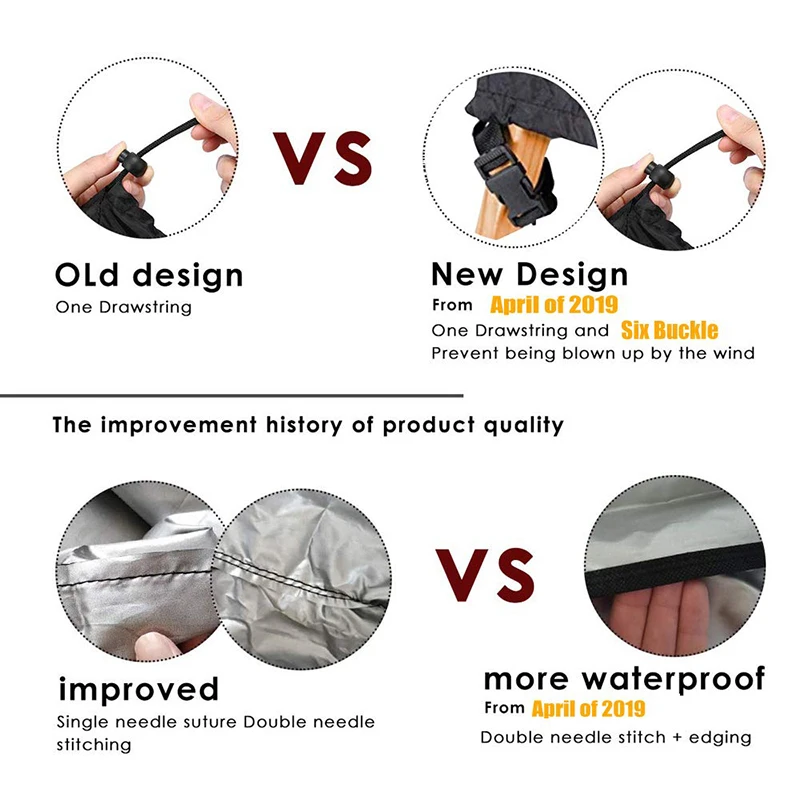 VS

OLd design
One Drawstring

New Design
From April of 2019
One Drawstring and Six Buckle
Prevent being blown up by the wind

The improvement history of product quality

VS

improved
Single needle suture Double needle stitching

more waterproof
From April of 2019
Double needle stitch + edging